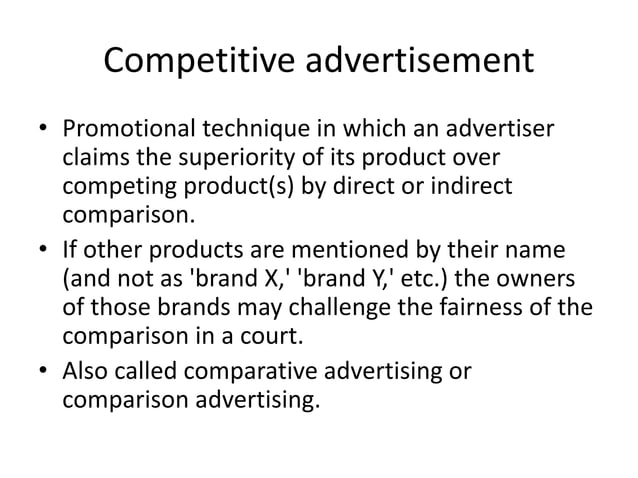 Competitive advertisement

• Promotional technique in which an advertiser claims the superiority of its product over competing product(s) by direct or indirect comparison.

• If other products are mentioned by their name (and not as 'brand X,' 'brand Y,' etc.) the owners of those brands may challenge the fairness of the comparison in a court.

• Also called comparative advertising or comparison advertising.